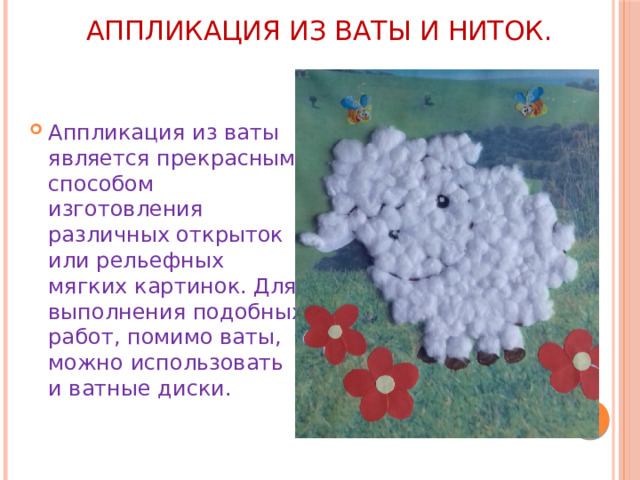 АППЛИКАЦИЯ ИЗ ВАТЫ И НИТОК.

Аппликация из ваты является прекрасным способом изготовления различных открыток или рельефных мягких картинок. Для выполнения подобных работ, помимо ваты, можно использовать и ватные диски.